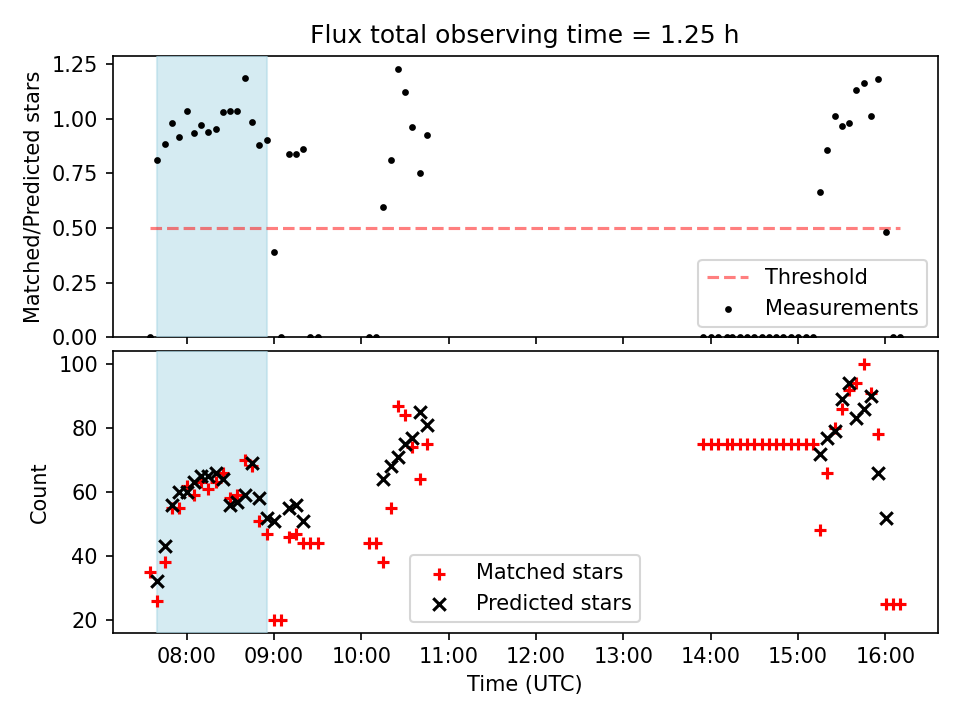 Flux total observing time = 1.25 h

Matched/Predicted stars

1.25
1.00
0.75
0.50
0.25
0.00

Threshold
Measurements

Count

100
80
60
40
20

Matched stars
Predicted stars

08:00
09:00
10:00
11:00
12:00
13:00
14:00
15:00
16:00

Time (UTC)